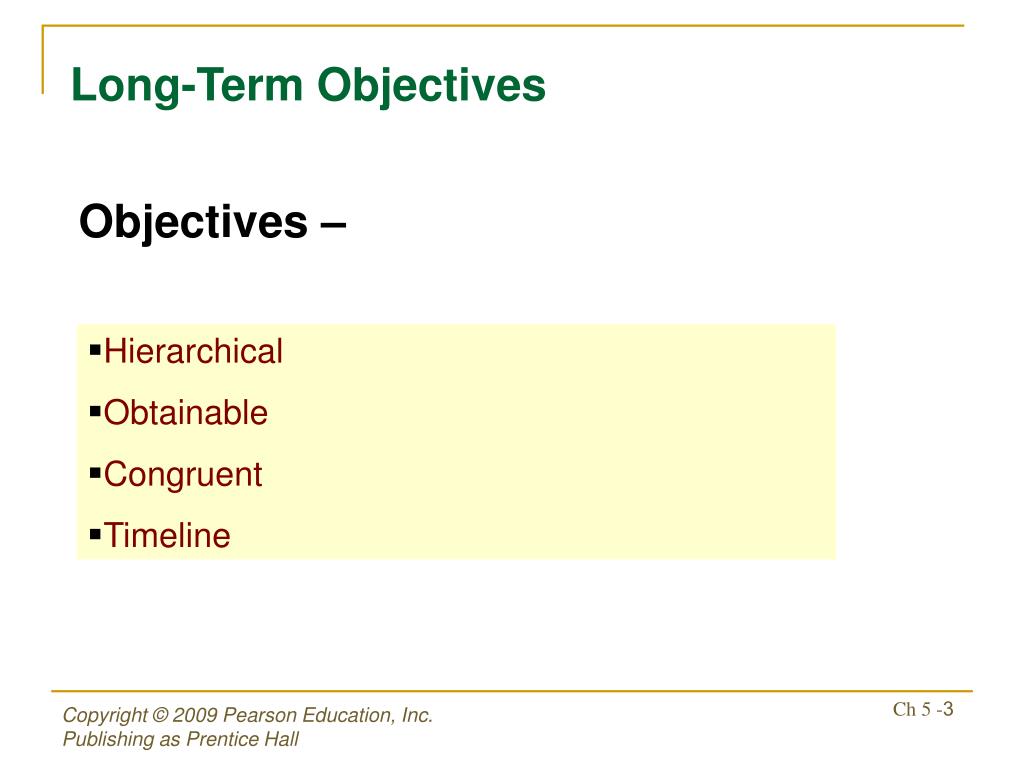 Long-Term Objectives

Objectives –

▪Hierarchical
▪Obtainable
▪Congruent
▪Timeline

Copyright © 2009 Pearson Education, Inc.
Publishing as Prentice Hall

Ch 5 -3